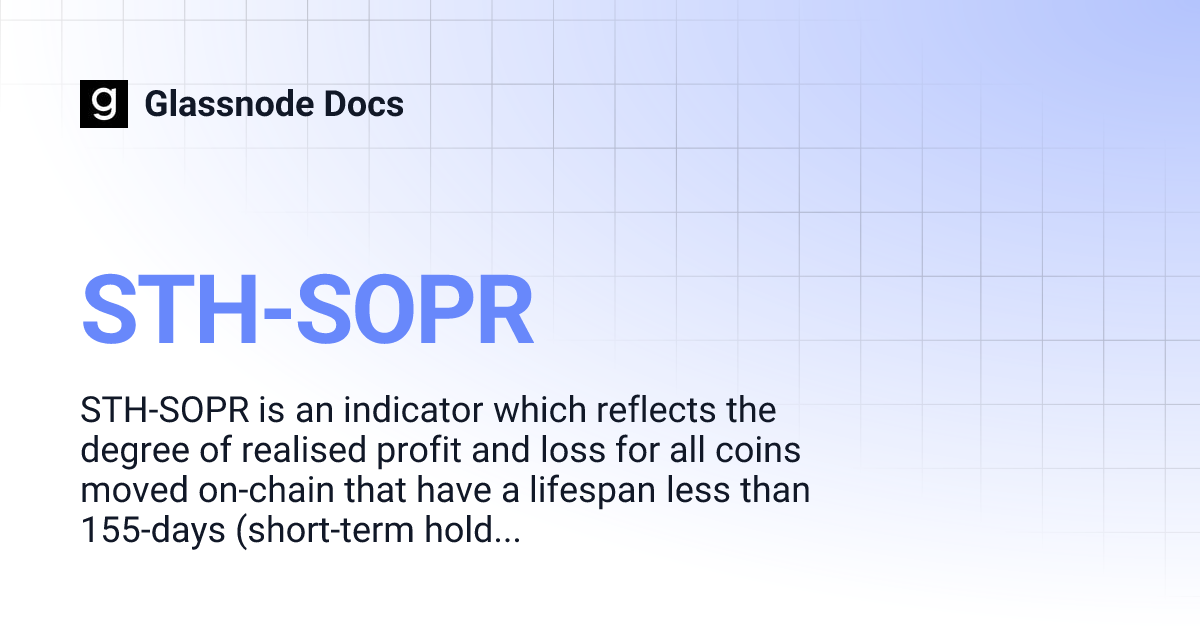 g Glassnode Docs

STH-SOPR

STH-SOPR is an indicator which reflects the degree of realised profit and loss for all coins moved on-chain that have a lifespan less than 155-days (short-term hold...